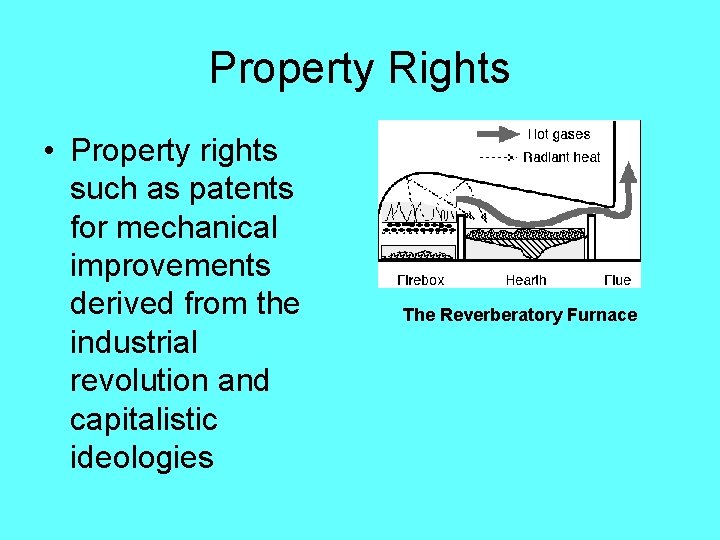 Property Rights

• Property rights such as patents for mechanical improvements derived from the industrial revolution and capitalistic ideologies

Hot gases
Radiant heat
Firebox
Hearth
Flue

The Reverberatory Furnace